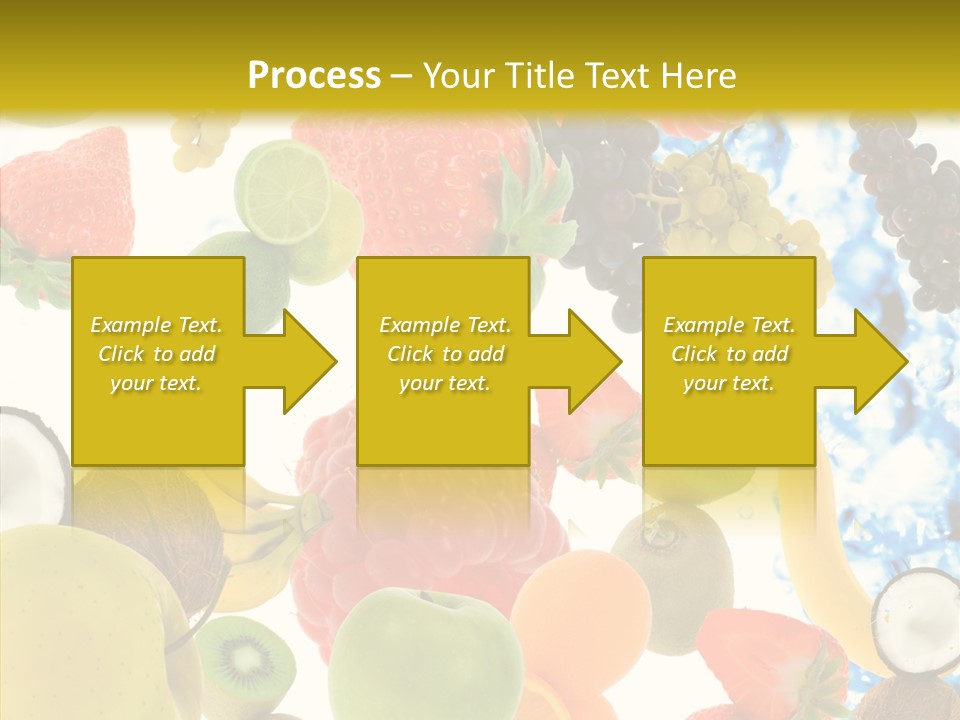 Process – Your Title Text Here

Example Text. Click to add your text.

Example Text. Click to add your text.

Example Text. Click to add your text.